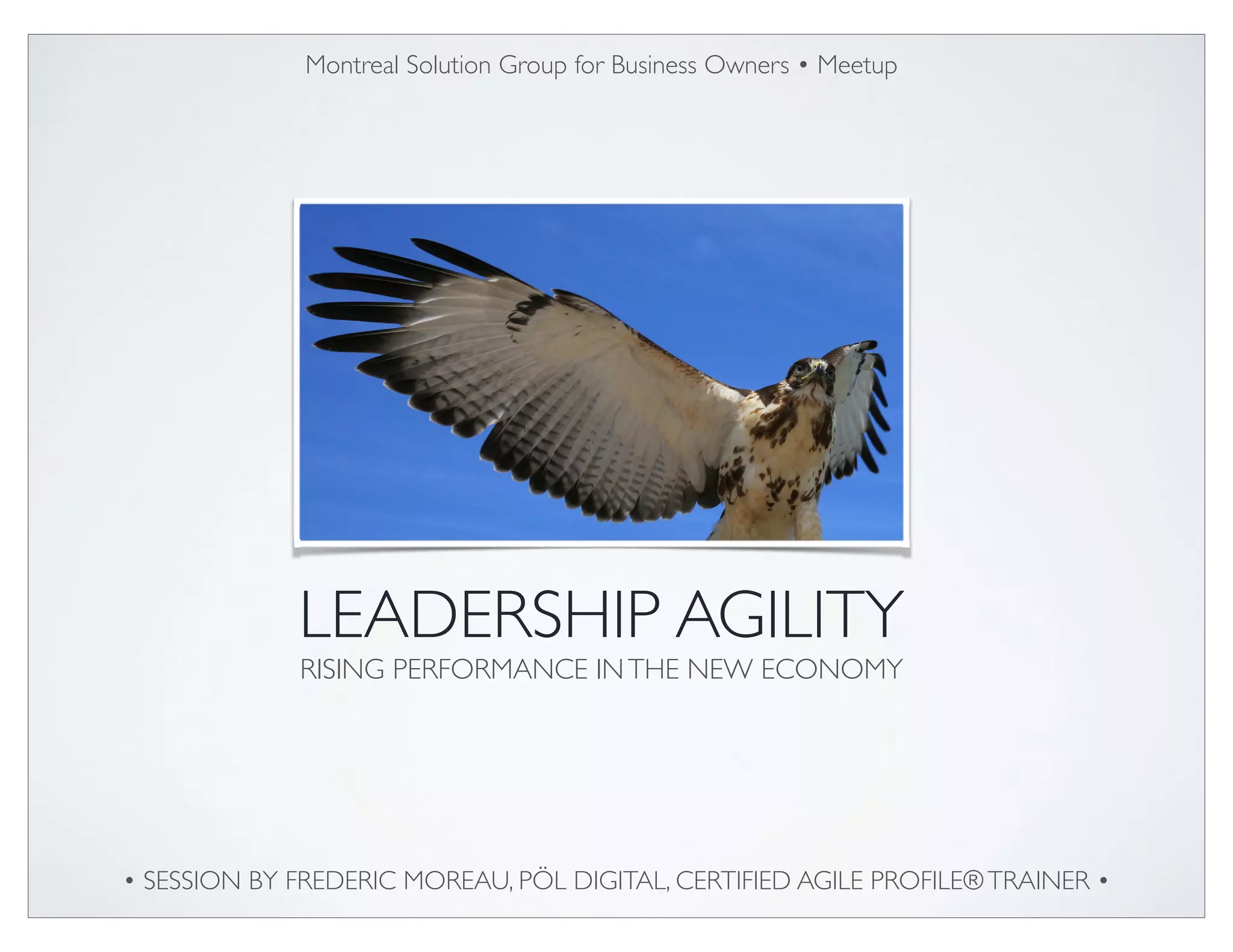 Montreal Solution Group for Business Owners • Meetup

LEADERSHIP AGILITY

RISING PERFORMANCE IN THE NEW ECONOMY

• SESSION BY FREDERIC MOREAU, PÖL DIGITAL, CERTIFIED AGILE PROFILE® TRAINER •